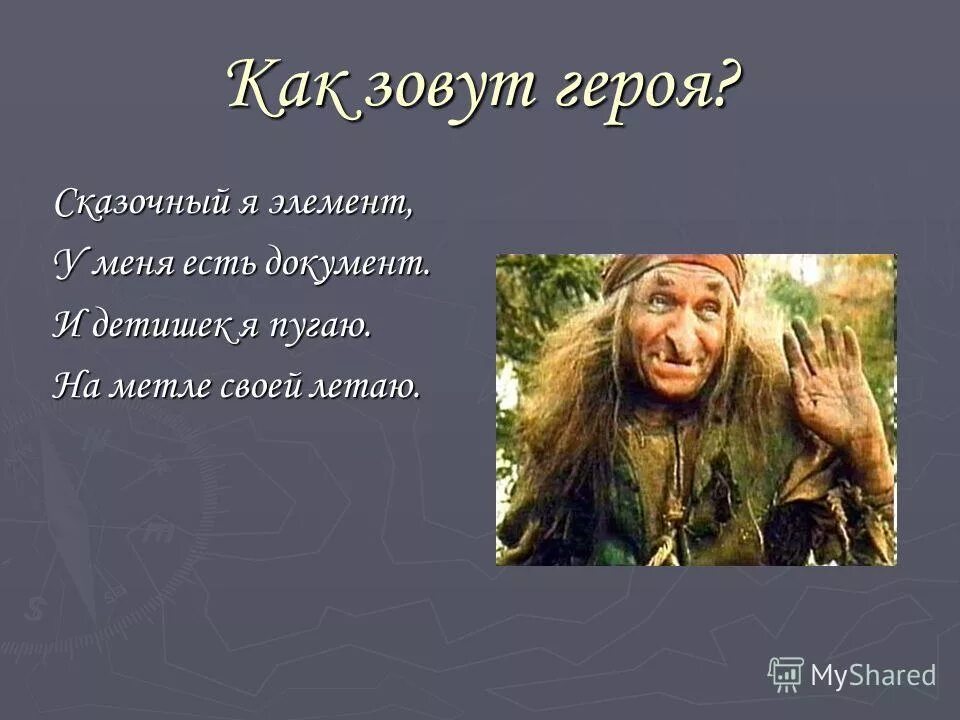 Как зовут героя?

Сказочный я элемент,
У меня есть документ.
И детишек я пугаю.
На метле своей летаю.

MyShared